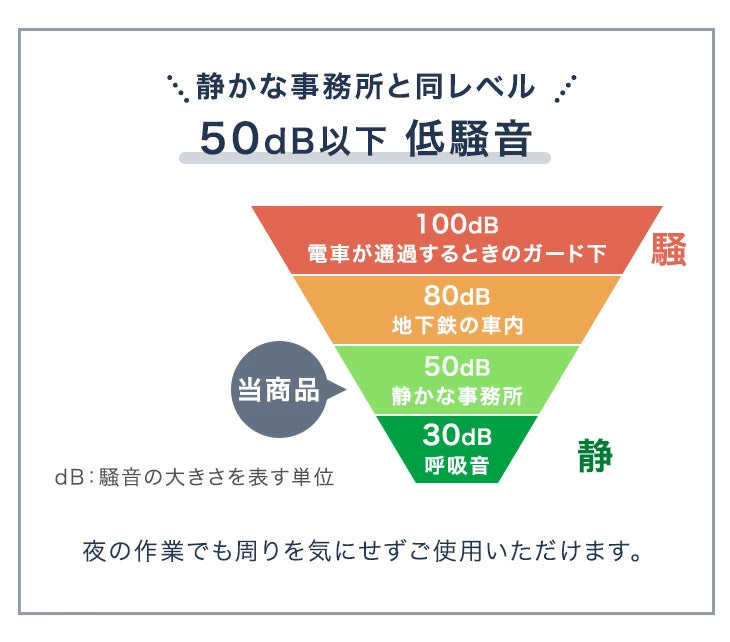 静かな事務所と同レベル

50dB以下 低騒音

100dB
電車が通過するときのガード下

騒

80dB
地下鉄の車内

当商品

50dB
静かな事務所

30dB
呼吸音

静

dB：騒音の大きさを表す単位

夜の作業でも周りを気にせずご使用いただけます。